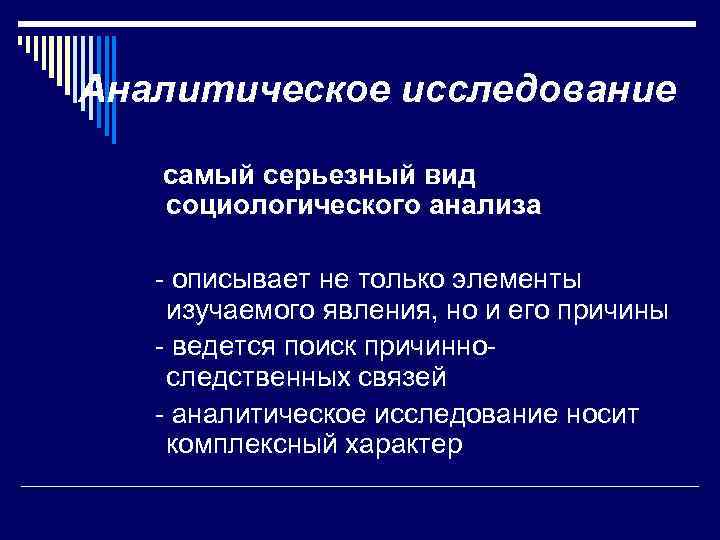 Аналитическое исследование

самый серьезный вид социологического анализа

- описывает не только элементы изучаемого явления, но и его причины

- ведется поиск причинно-следственных связей

- аналитическое исследование носит комплексный характер